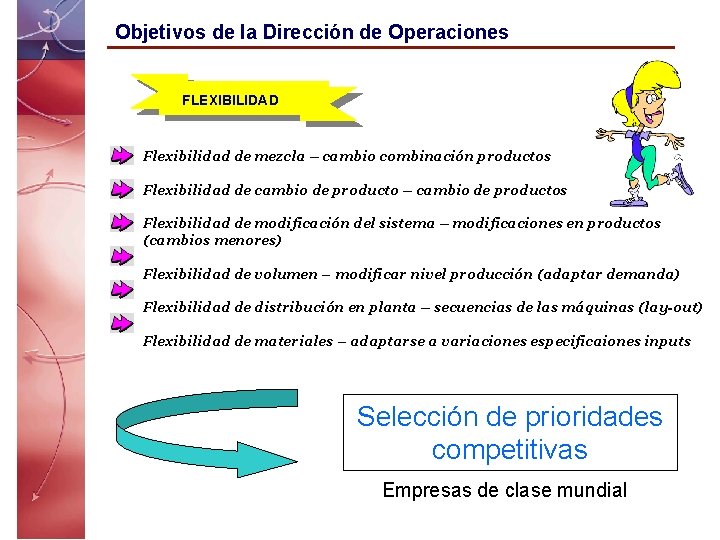 Objetivos de la Dirección de Operaciones

FLEXIBILIDAD

Flexibilidad de mezcla – cambio combinación productos

Flexibilidad de cambio de producto – cambio de productos

Flexibilidad de modificación del sistema – modificaciones en productos (cambios menores)

Flexibilidad de volumen – modificar nivel producción (adaptar demanda)

Flexibilidad de distribución en planta – secuencias de las máquinas (lay-out)

Flexibilidad de materiales – adaptarse a variaciones especificaiones inputs

Selección de prioridades competitivas

Empresas de clase mundial